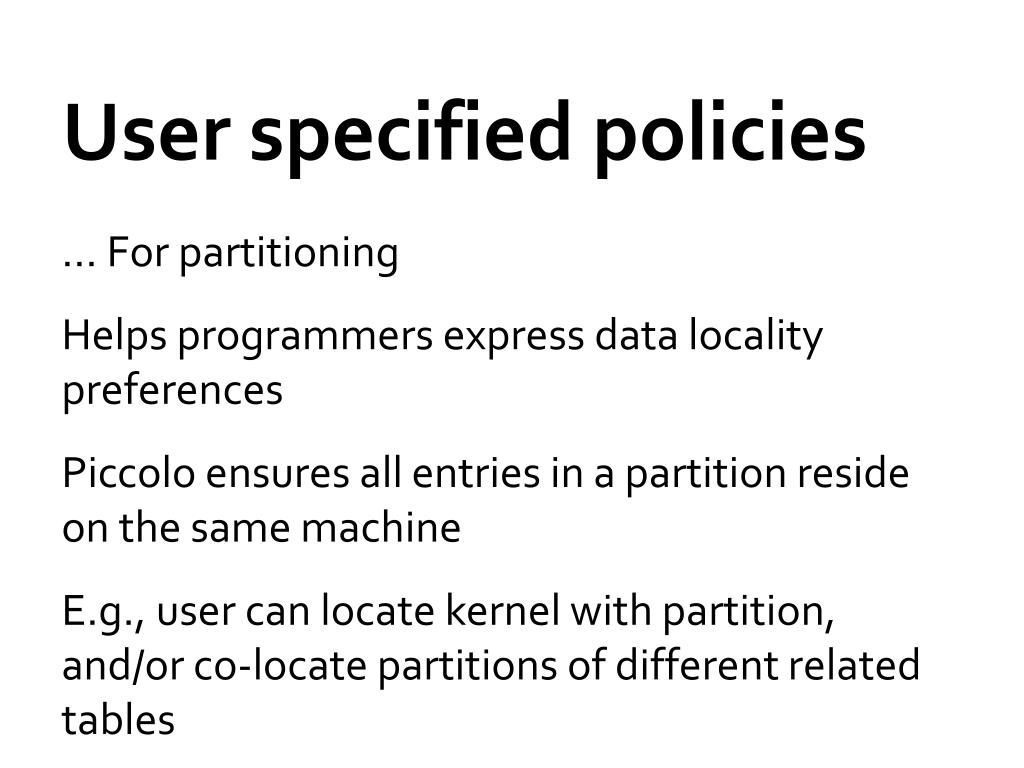 User specified policies

… For partitioning

Helps programmers express data locality preferences

Piccolo ensures all entries in a partition reside on the same machine

E.g., user can locate kernel with partition, and/or co-locate partitions of different related tables